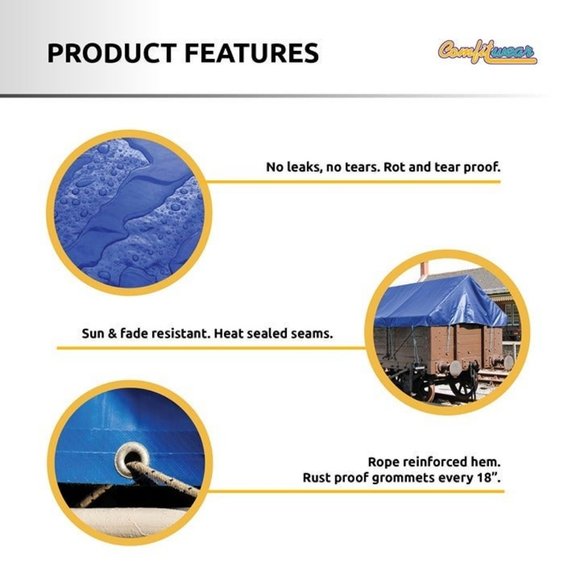 PRODUCT FEATURES

Comfitwear

No leaks, no tears. Rot and tear proof.

Sun & fade resistant. Heat sealed seams.

Rope reinforced hem.
Rust proof grommets every 18".